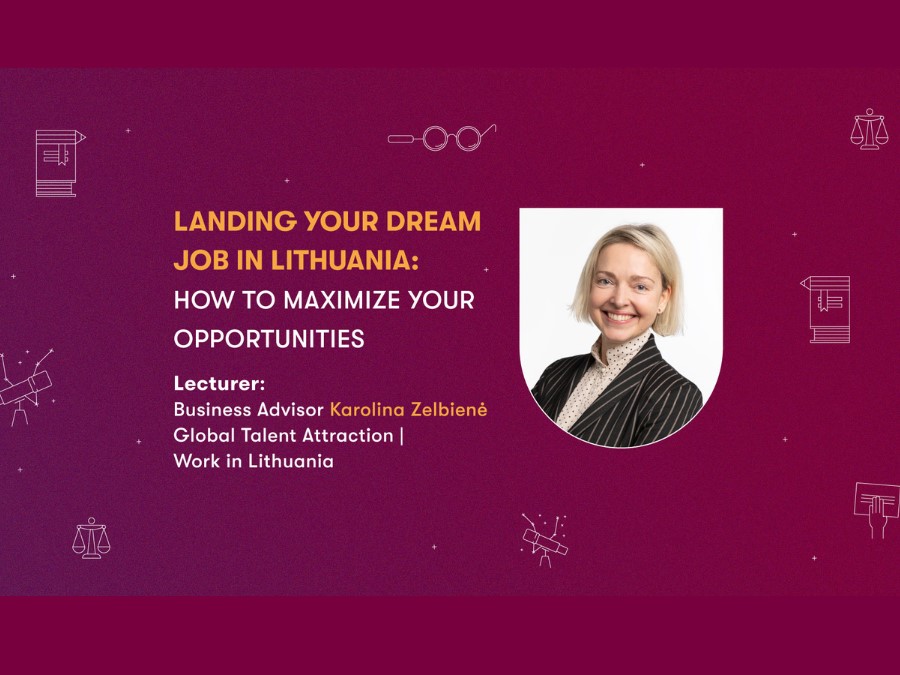 LANDING YOUR DREAM JOB IN LITHUANIA: HOW TO MAXIMIZE YOUR OPPORTUNITIES

Lecturer:
Business Advisor Karolina Zelbienė
Global Talent Attraction |
Work in Lithuania